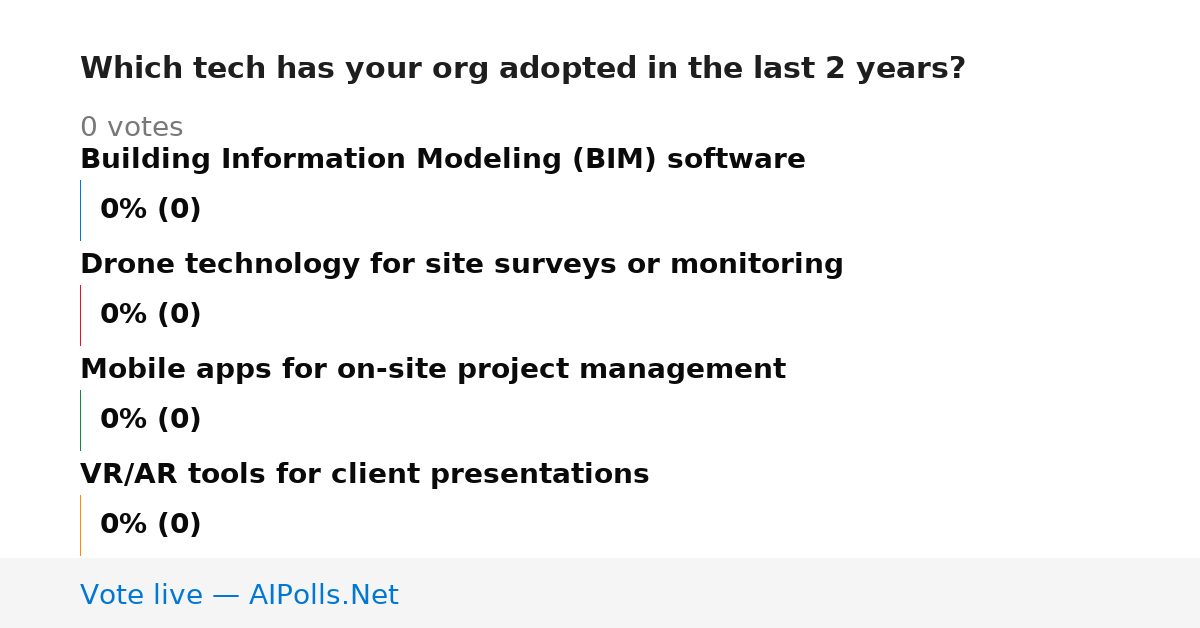 Which tech has your org adopted in the last 2 years?

0 votes

Building Information Modeling (BIM) software

0% (0)

Drone technology for site surveys or monitoring

0% (0)

Mobile apps for on-site project management

0% (0)

VR/AR tools for client presentations

0% (0)

Vote live — AIPolls.Net